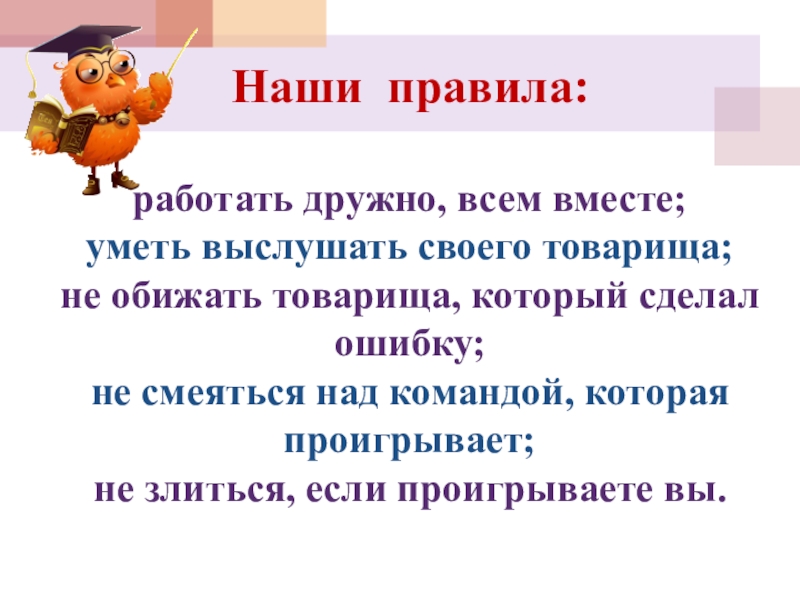 Наши правила:

работать дружно, всем вместе;
уметь выслушать своего товарища;
не обижать товарища, который сделал ошибку;
не смеяться над командой, которая проигрывает;
не злиться, если проигрываете вы.